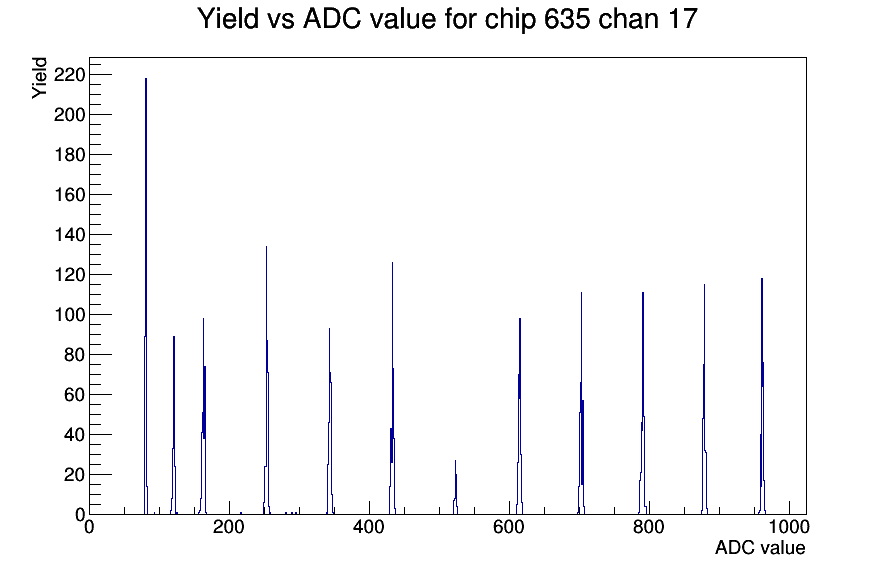 Yield vs ADC value for chip 635 chan 17

Yield

220
200
180
160
140
120
100
80
60
40
20
0

0
200
400
600
800
1000

ADC value